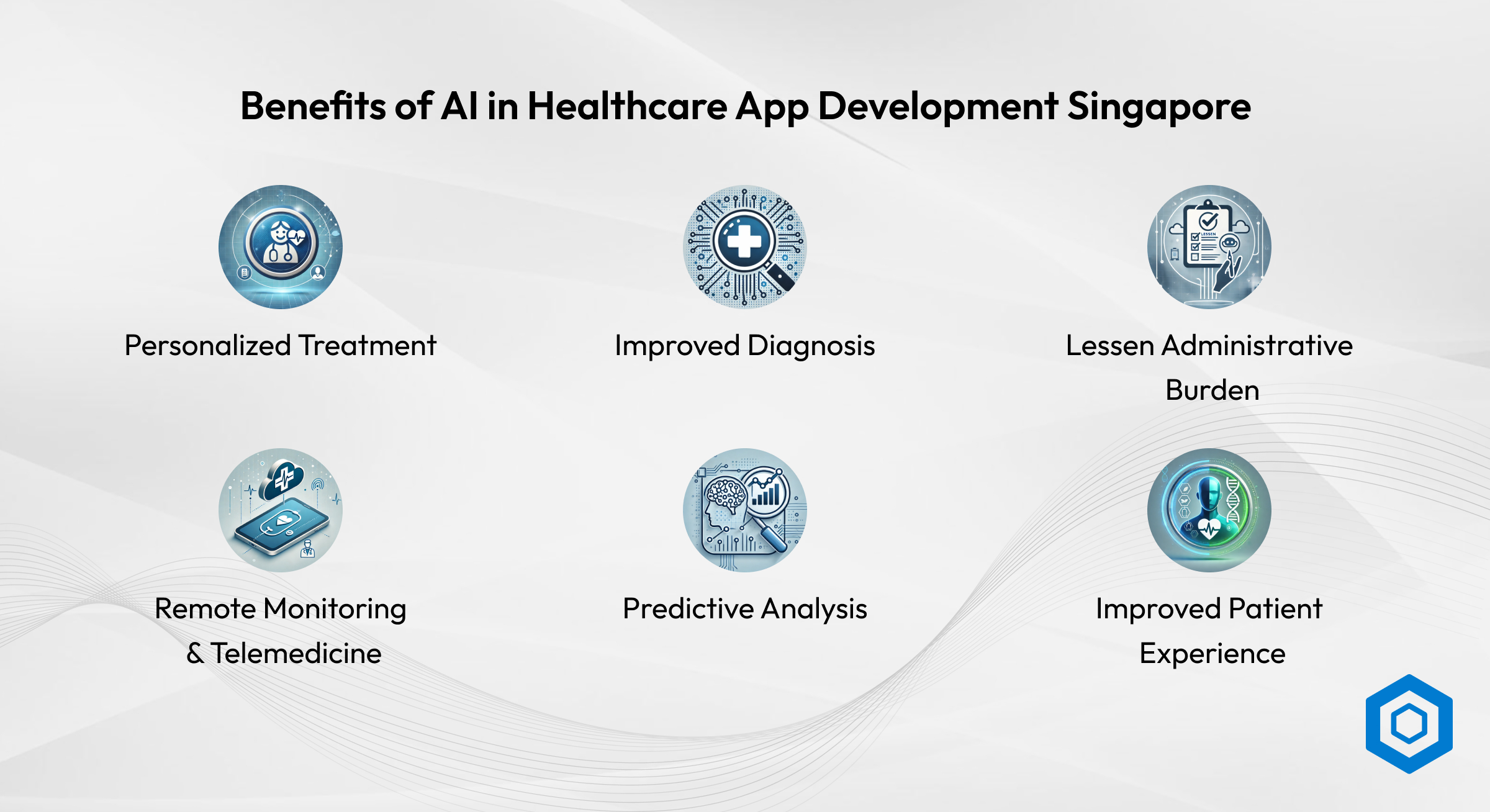 Benefits of AI in Healthcare App Development Singapore

Personalized Treatment

Improved Diagnosis

LESSEN

Lessen Administrative Burden

Remote Monitoring & Telemedicine

Predictive Analysis

Improved Patient Experience